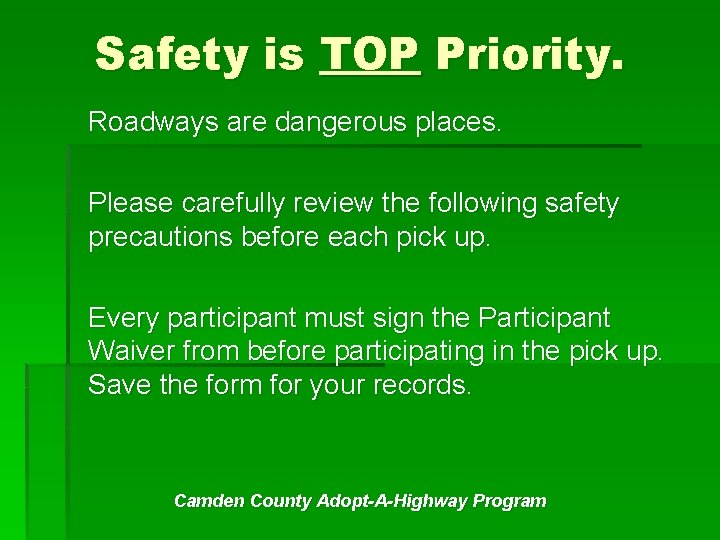 Safety is TOP Priority.

Roadways are dangerous places.

Please carefully review the following safety precautions before each pick up.

Every participant must sign the Participant Waiver from before participating in the pick up. Save the form for your records.

Camden County Adopt-A-Highway Program